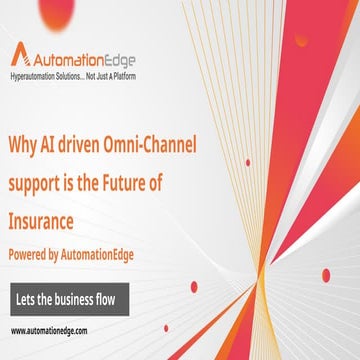 AutomationEdge
Hyperautomation Solutions... Not Just A Platform

Why AI driven Omni-Channel support is the Future of Insurance

Powered by AutomationEdge

Lets the business flow

www.automationedge.com